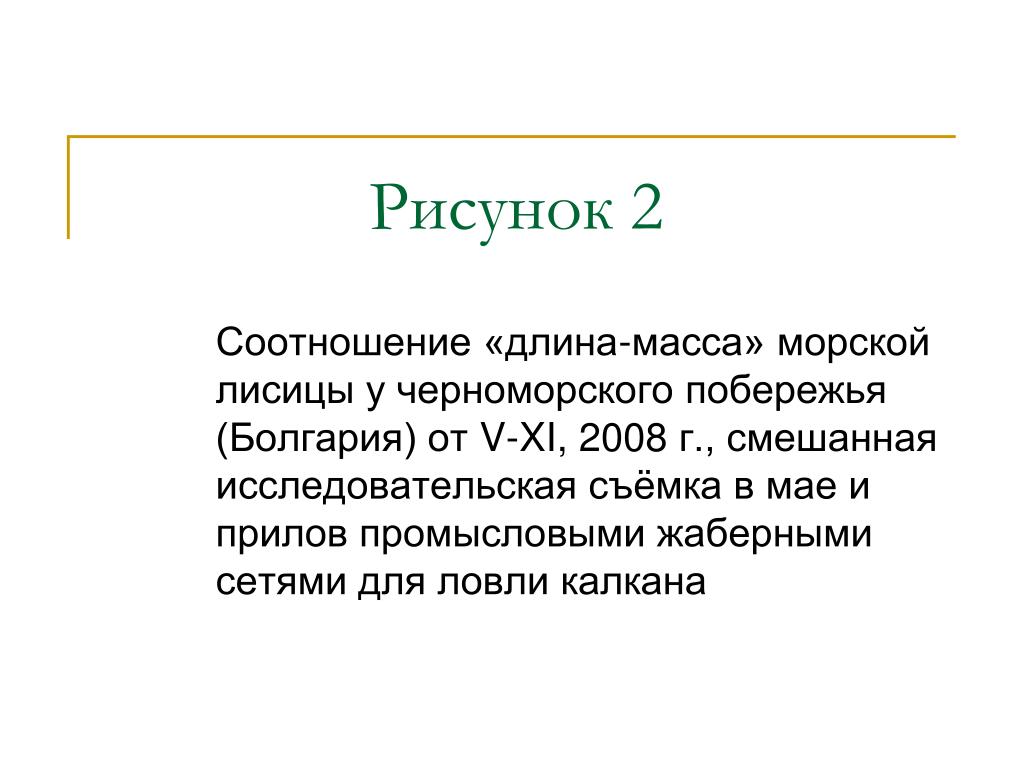 Рисунок 2

Соотношение «длина-масса» морской лисицы у черноморского побережья (Болгария) от V-XI, 2008 г., смешанная исследовательская съёмка в мае и прилов промысловыми жаберными сетями для ловли калкана